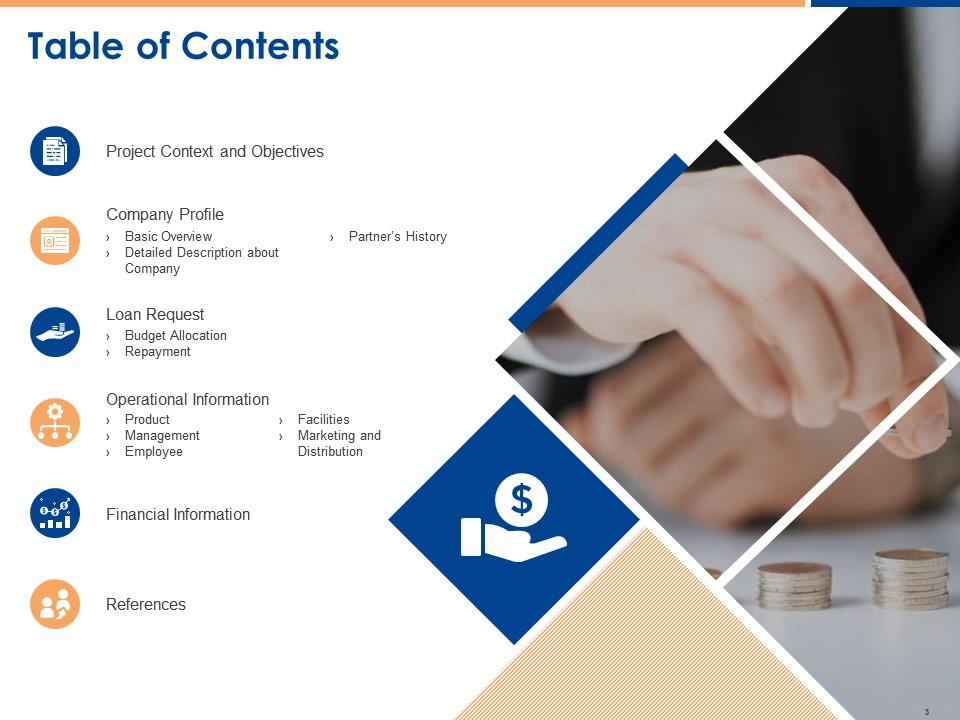 Table of Contents

Project Context and Objectives

Company Profile
› Basic Overview
› Detailed Description about Company
› Partner's History

Loan Request
› Budget Allocation
› Repayment

Operational Information
› Product
› Management
› Employee
› Facilities
› Marketing and Distribution

Financial Information

References

$

3